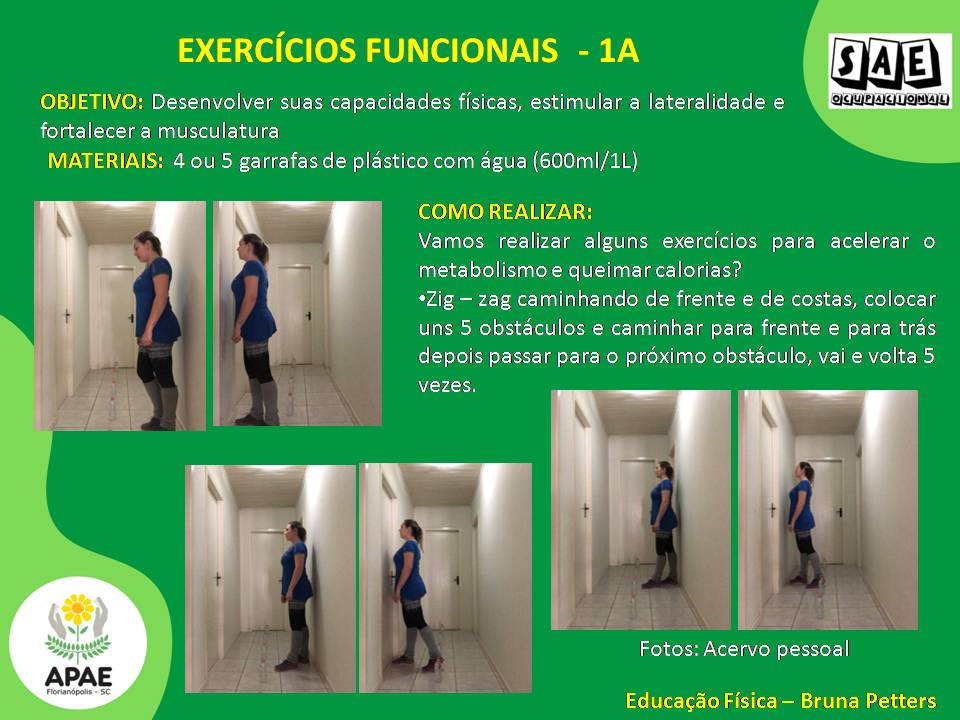 EXERCÍCIOS FUNCIONAIS - 1A

SAE
OCUPACIONAL

OBJETIVO: Desenvolver suas capacidades físicas, estimular a lateralidade e fortalecer a musculatura

MATERIAIS: 4 ou 5 garrafas de plástico com água (600ml/1L)

COMO REALIZAR:
Vamos realizar alguns exercícios para acelerar o metabolismo e queimar calorias?
•Zig – zag caminhando de frente e de costas, colocar uns 5 obstáculos e caminhar para frente e para trás depois passar para o próximo obstáculo, vai e volta 5 vezes.

Fotos: Acervo pessoal

APAE
Florianópolis - SC

Educação Física – Bruna Petters